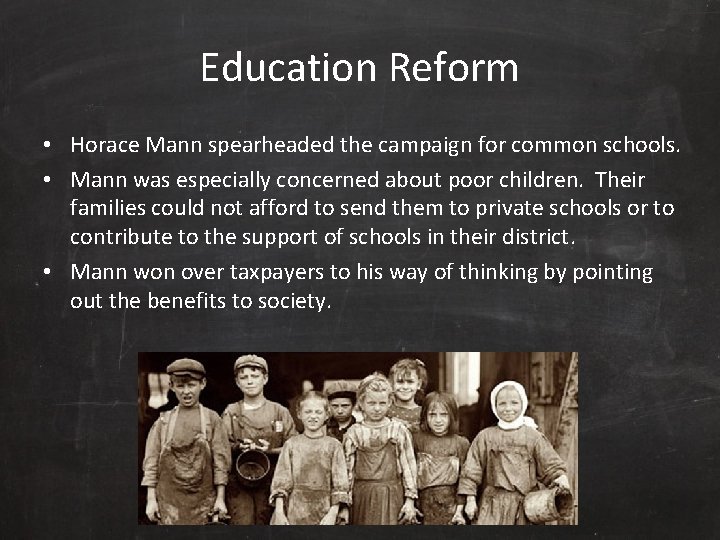 Education Reform

• Horace Mann spearheaded the campaign for common schools.
• Mann was especially concerned about poor children. Their families could not afford to send them to private schools or to contribute to the support of schools in their district.
• Mann won over taxpayers to his way of thinking by pointing out the benefits to society.